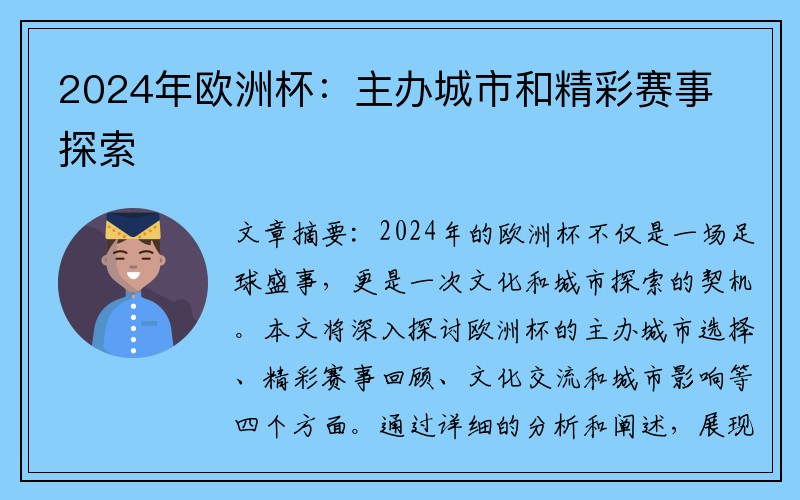 2024年欧洲杯：主办城市和精彩赛事探索

文章摘要：2024年的欧洲杯不仅是一场足球盛事，更是一次文化和城市探索的契机。本文将深入探讨欧洲杯的主办城市选择、精彩赛事回顾、文化交流和城市影响等四个方面。通过详细的分析和阐述，展现